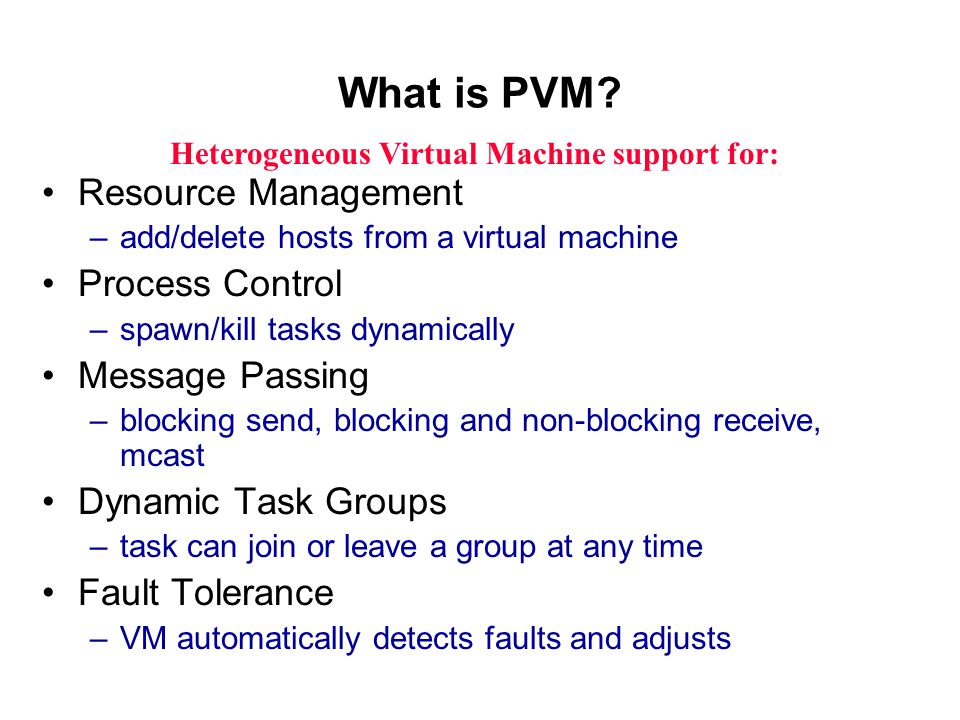 What is PVM?

Heterogeneous Virtual Machine support for:

• Resource Management
– add/delete hosts from a virtual machine
• Process Control
– spawn/kill tasks dynamically
• Message Passing
– blocking send, blocking and non-blocking receive, mcast
• Dynamic Task Groups
– task can join or leave a group at any time
• Fault Tolerance
– VM automatically detects faults and adjusts